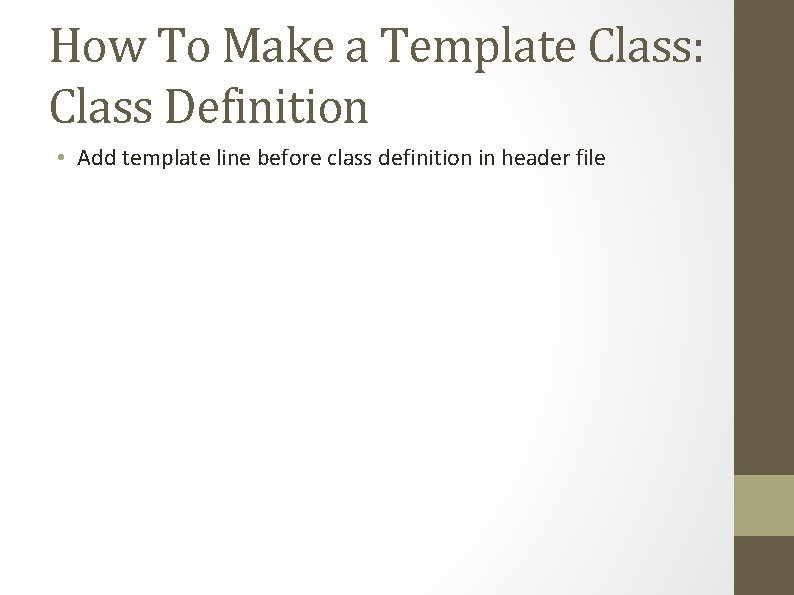 How To Make a Template Class: Class Definition

• Add template line before class definition in header file